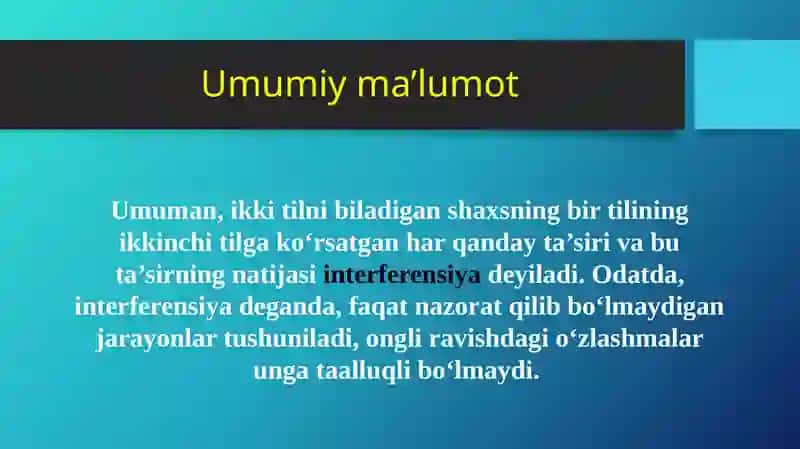 Umumiy ma’lumot

Umuman, ikki tilni biladigan shaxsning bir tilining ikkinchi tilga ko‘rsatgan har qanday ta’siri va bu ta’sirning natijasi interferensiya deyiladi. Odatda, interferensiya deganda, faqat nazorat qilib bo‘lmaydigan jarayonlar tushuniladi, ongli ravishdagi o‘zlashmalar unga taalluqli bo‘lmaydi.